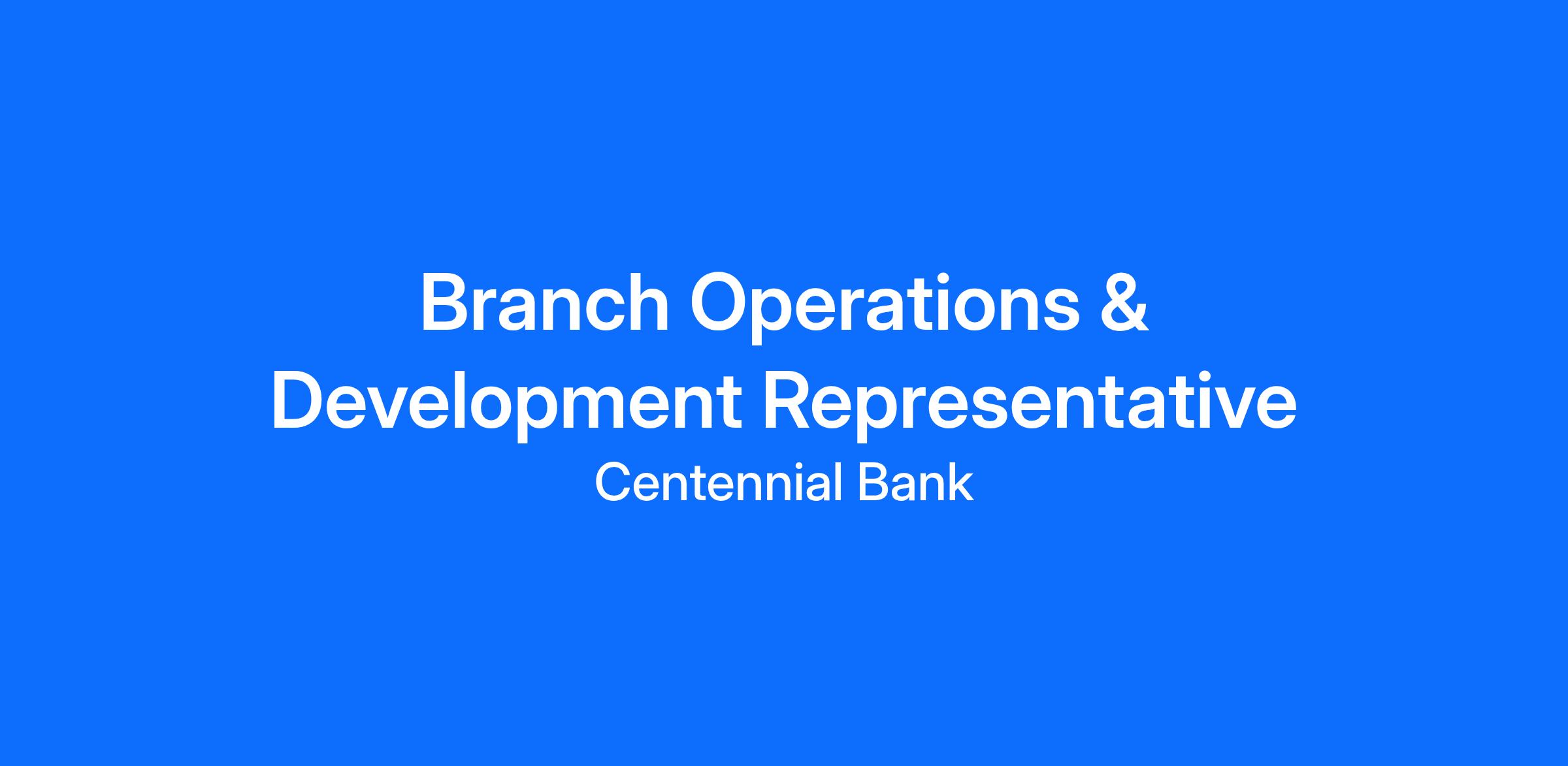 Branch Operations & Development Representative

Centennial Bank